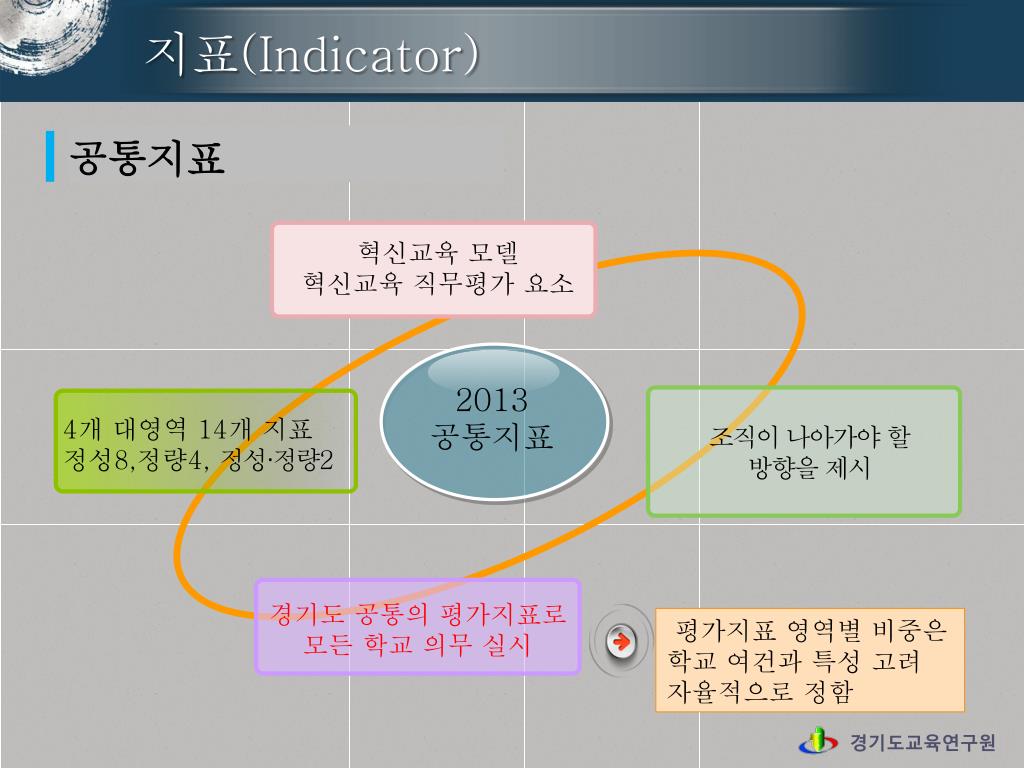 지표(Indicator)

공통지표

혁신교육 모델
혁신교육 직무평가 요소

4개 대영역 14개 지표
정성8,정량4, 정성·정량2

2013
공통지표

조직이 나아가야 할
방향을 제시

경기도 공통의 평가지표로
모든 학교 의무 실시

평가지표 영역별 비중은
학교 여건과 특성 고려
자율적으로 정함

경기도교육연구원